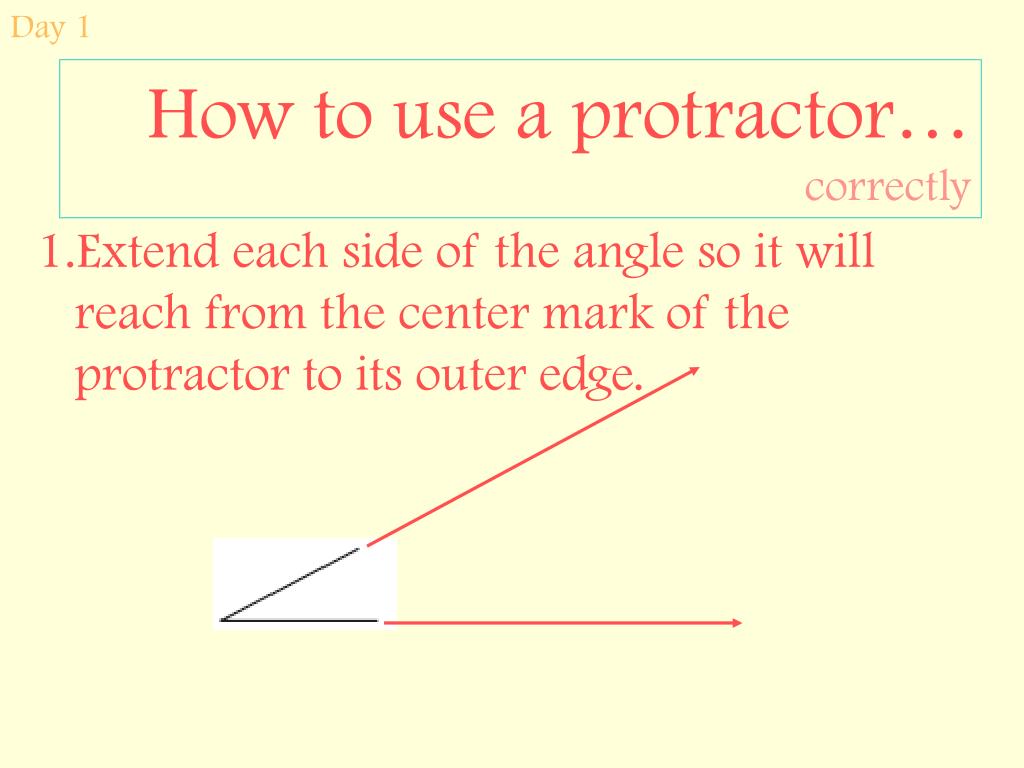 Day 1

How to use a protractor…
correctly

1.Extend each side of the angle so it will reach from the center mark of the protractor to its outer edge.